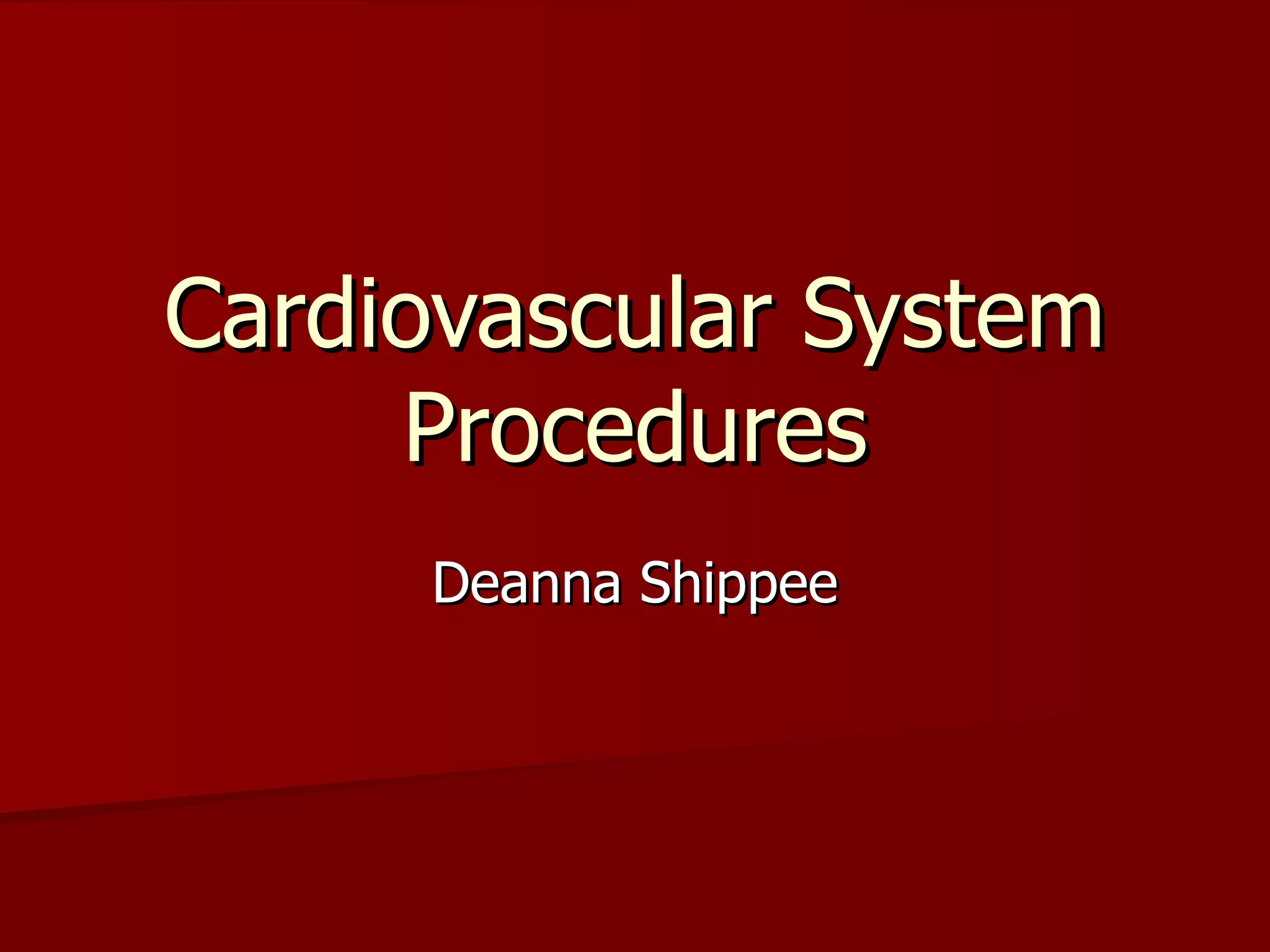 Cardiovascular System Procedures

Deanna Shippee